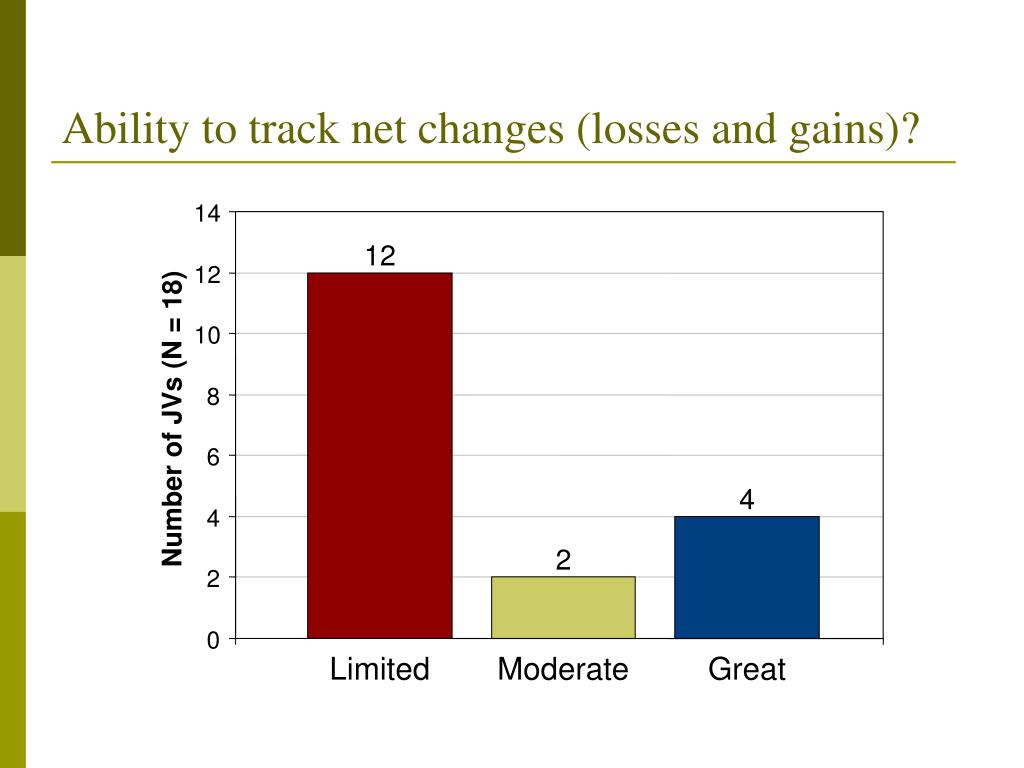 Ability to track net changes (losses and gains)?

Number of JVs (N = 18)

14
12
10
8
6
4
2
0

12
2
4

Limited
Moderate
Great